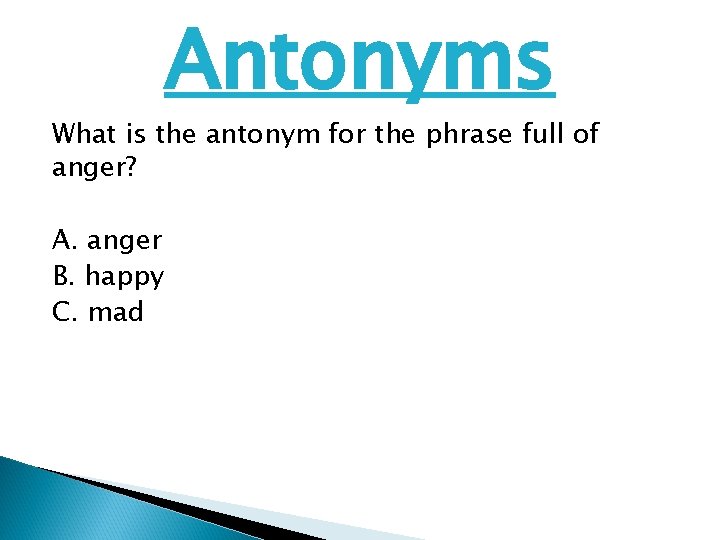 Antonyms

What is the antonym for the phrase full of anger?

A. anger
B. happy
C. mad